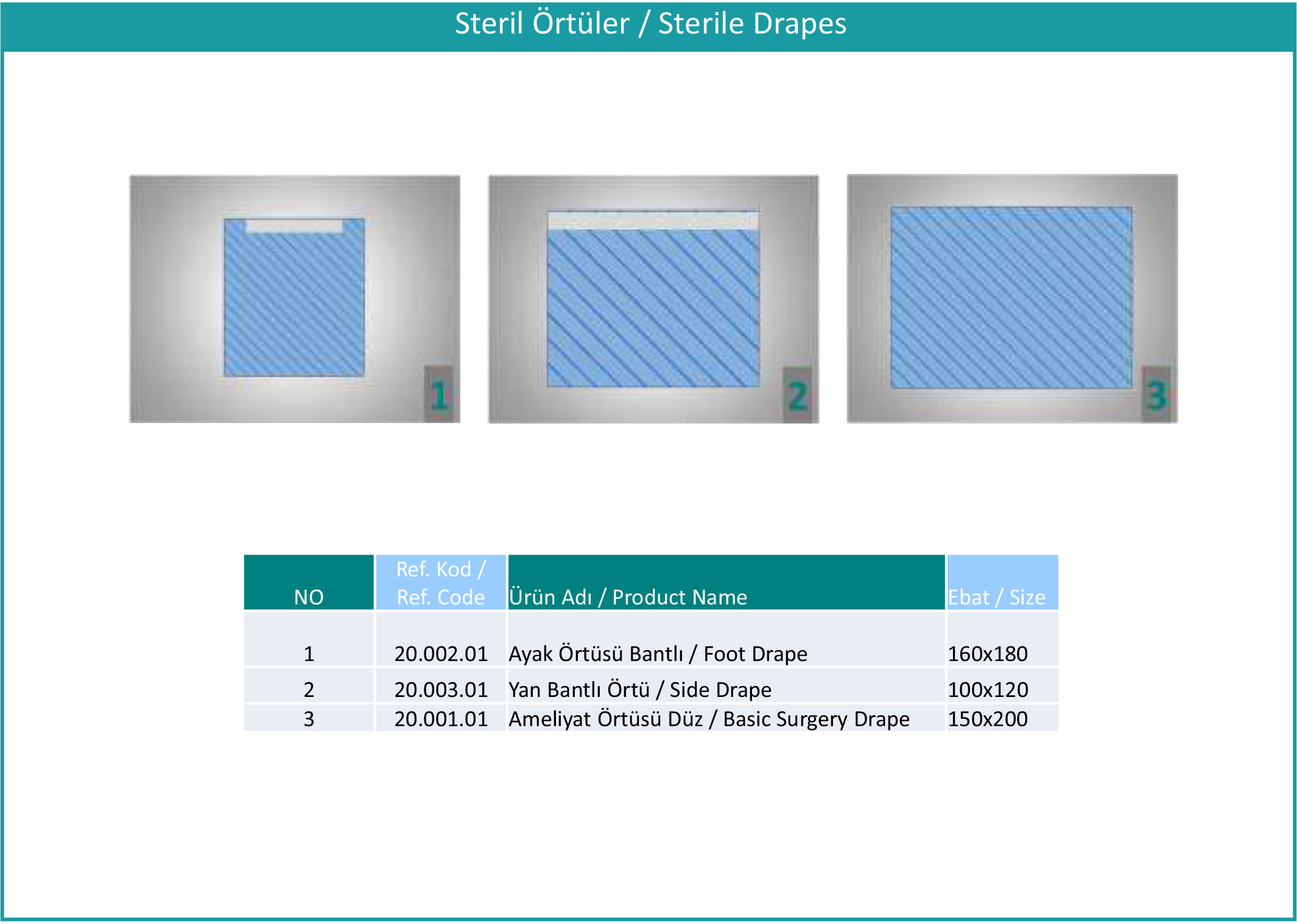 Steril Örtüler / Sterile Drapes

1

2

3

| NO | Ref. Kod / Ref. Code | Ürün Adı / Product Name | Ebat / Size |
|---|---|---|---|
| 1 | 20.002.01 | Ayak Örtüsü Bantlı / Foot Drape | 160x180 |
| 2 | 20.003.01 | Yan Bantlı Örtü / Side Drape | 100x120 |
| 3 | 20.001.01 | Ameliyat Örtüsü Düz / Basic Surgery Drape | 150x200 |